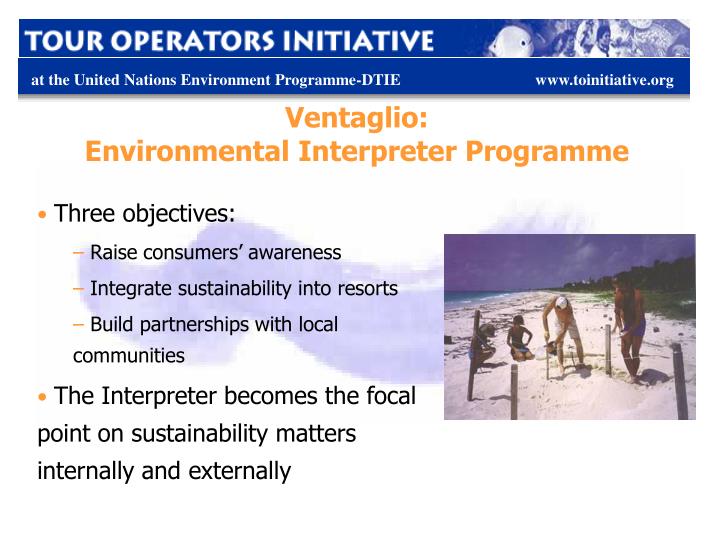 TOUR OPERATORS INITIATIVE

at the United Nations Environment Programme-DTIE

www.toinitiative.org

Ventaglio:
Environmental Interpreter Programme

• Three objectives:

– Raise consumers' awareness

– Integrate sustainability into resorts

– Build partnerships with local communities

• The Interpreter becomes the focal point on sustainability matters internally and externally